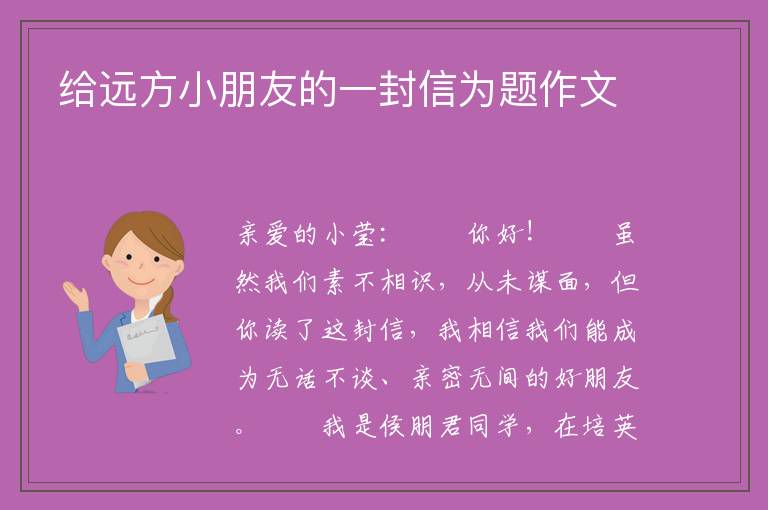 给远方小朋友的一封信为题作文

亲爱的小莹：　　你好！　　虽然我们素不相识，从未谋面，但你读了这封信，我相信我们能成为无话不谈、亲密无间的好朋友。　　我是侯朋君同学，在培英